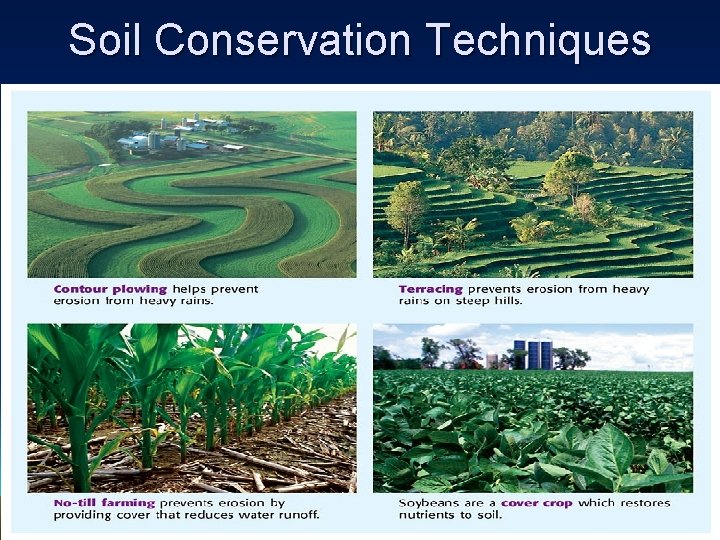 Soil Conservation Techniques

Contour plowing helps prevent erosion from heavy rains.

Terracing prevents erosion from heavy rains on steep hills.

No-till farming prevents erosion by providing cover that reduces water runoff.

Soybeans are a cover crop which restores nutrients to soil.